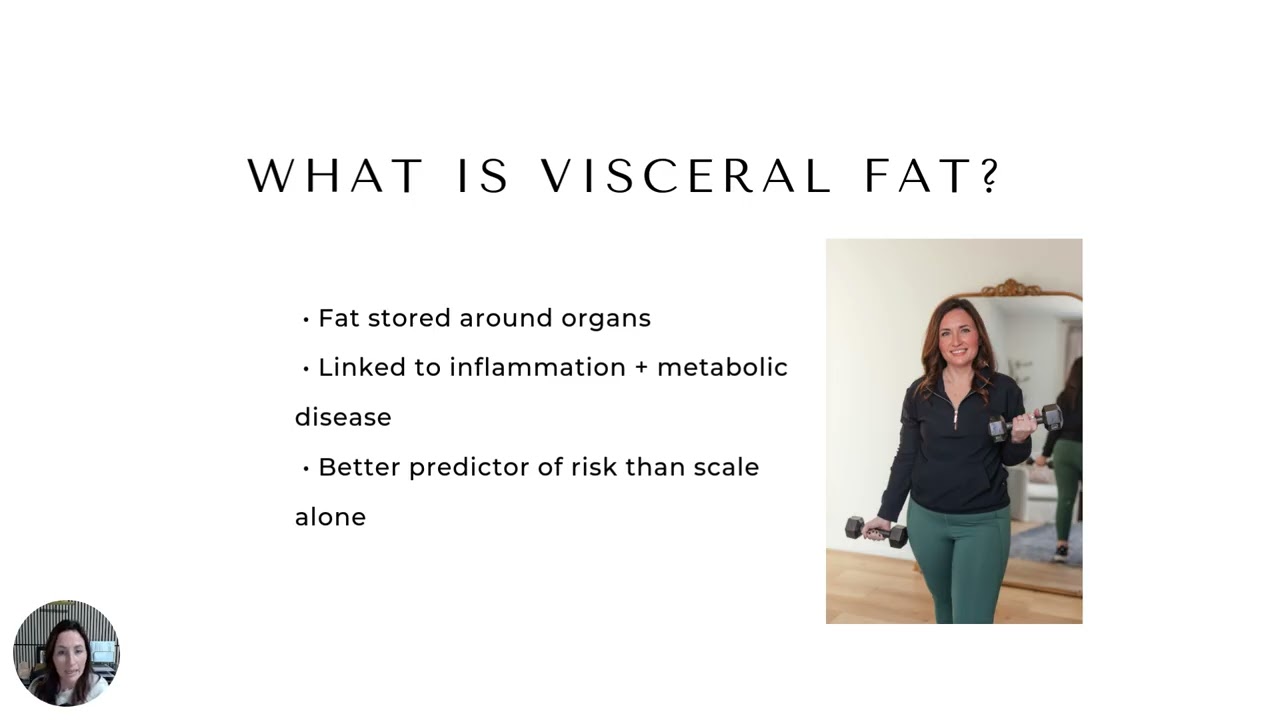 WHAT IS VISCERAL FAT?

• Fat stored around organs

• Linked to inflammation + metabolic disease

• Better predictor of risk than scale alone